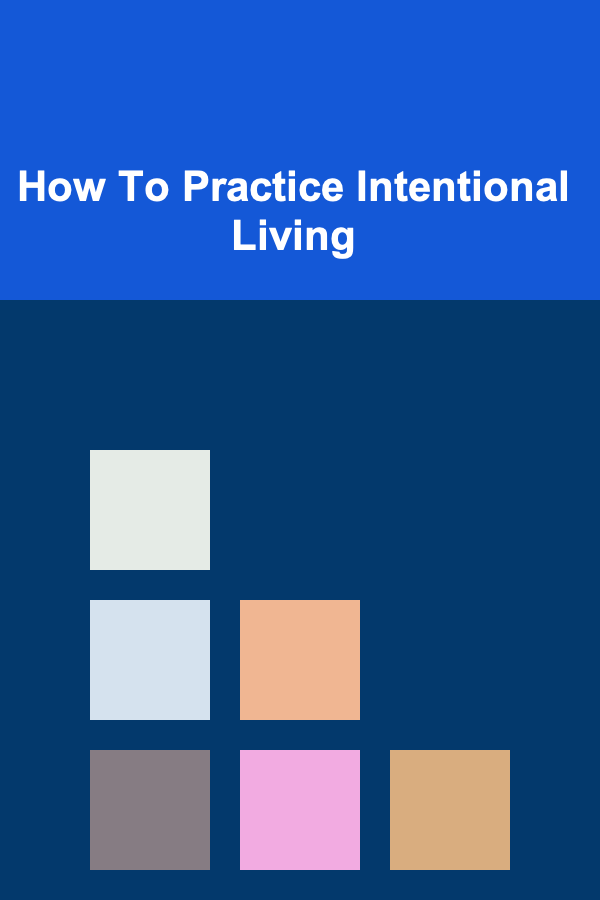 How To Practice Intentional Living